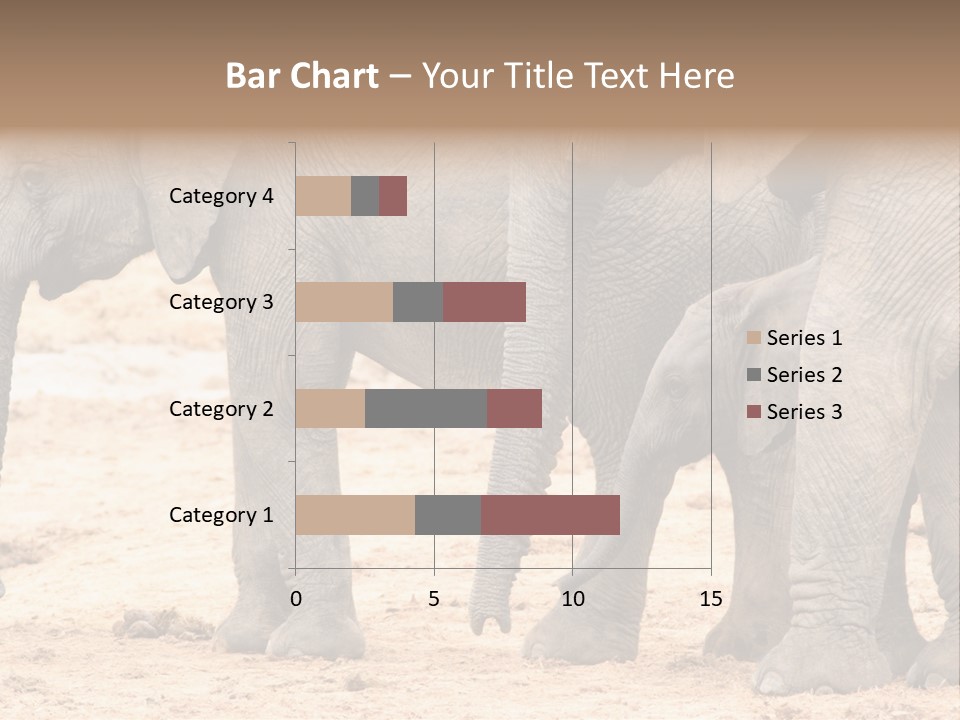 Bar Chart – Your Title Text Here

Category 4
Category 3
Category 2
Category 1

0
5
10
15

Series 1
Series 2
Series 3